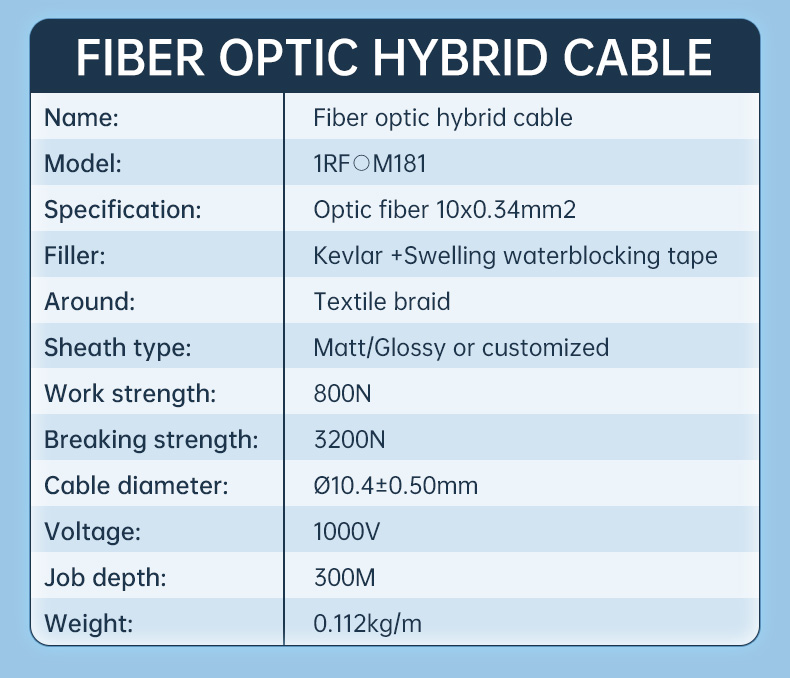 FIBER OPTIC HYBRID CABLE

| Name: | Fiber optic hybrid cable |
|---|---|
| Model: | 1RF○M181 |
| Specification: | Optic fiber 10x0.34mm2 |
| Filler: | Kevlar +Swelling waterblocking tape |
| Around: | Textile braid |
| Sheath type: | Matt/Glossy or customized |
| Work strength: | 800N |
| Breaking strength: | 3200N |
| Cable diameter: | Ø10.4±0.50mm |
| Voltage: | 1000V |
| Job depth: | 300M |
| Weight: | 0.112kg/m |